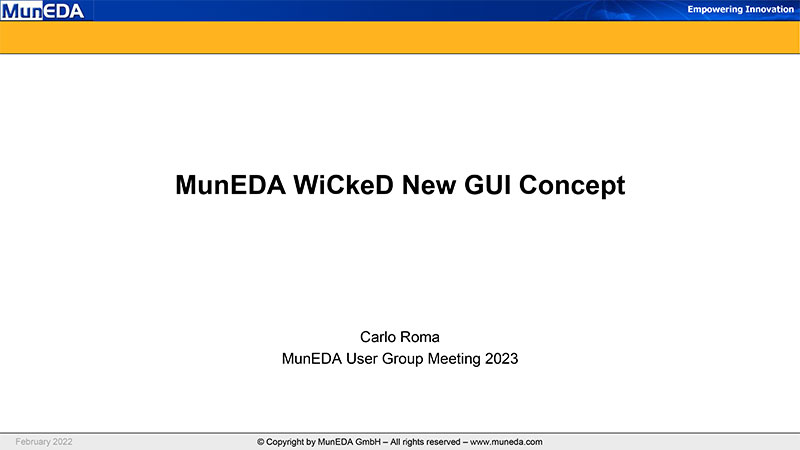 MunEDA

Empowering Innovation

MunEDA WiCkeD New GUI Concept

Carlo Roma
MunEDA User Group Meeting 2023

February 2022

© Copyright by MunEDA GmbH – All rights reserved – www.muneda.com